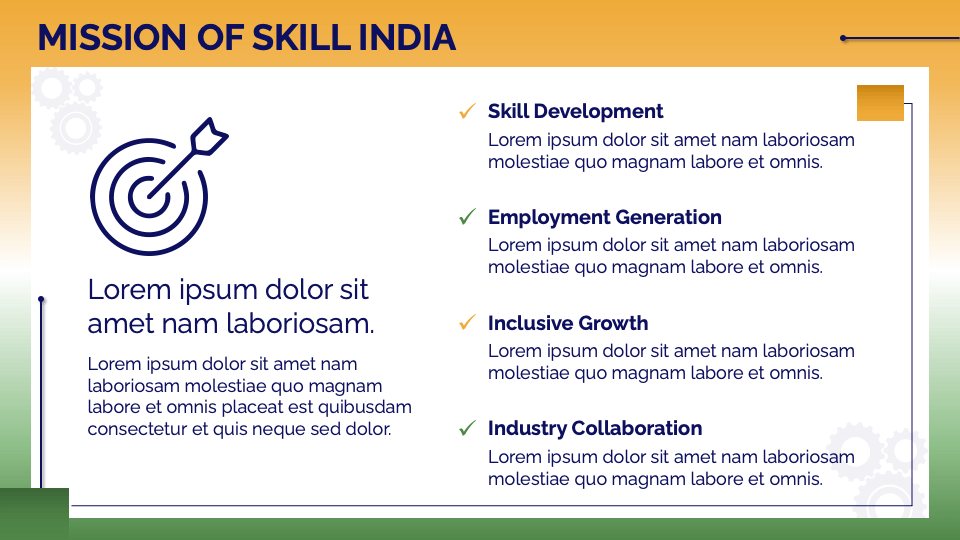 MISSION OF SKILL INDIA

Lorem ipsum dolor sit amet nam laboriosam.

Lorem ipsum dolor sit amet nam laboriosam molestiae quo magnam labore et omnis placeat est quibusdam consectetur et quis neque sed dolor.

✓ Skill Development
Lorem ipsum dolor sit amet nam laboriosam molestiae quo magnam labore et omnis.

✓ Employment Generation
Lorem ipsum dolor sit amet nam laboriosam molestiae quo magnam labore et omnis.

✓ Inclusive Growth
Lorem ipsum dolor sit amet nam laboriosam molestiae quo magnam labore et omnis.

✓ Industry Collaboration
Lorem ipsum dolor sit amet nam laboriosam molestiae quo magnam labore et omnis.